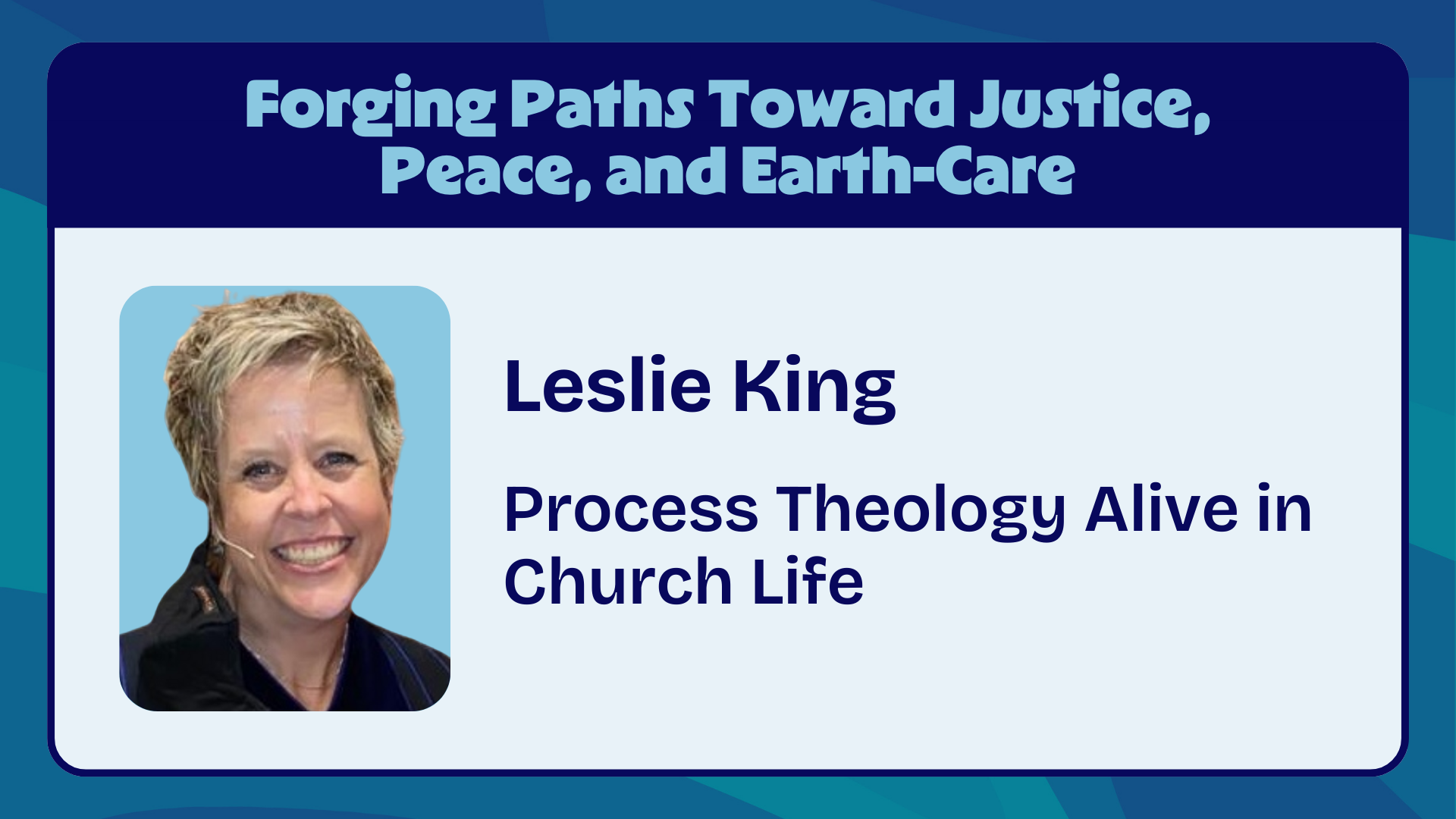 Forging Paths Toward Justice, Peace, and Earth-Care

Leslie King

Process Theology Alive in Church Life